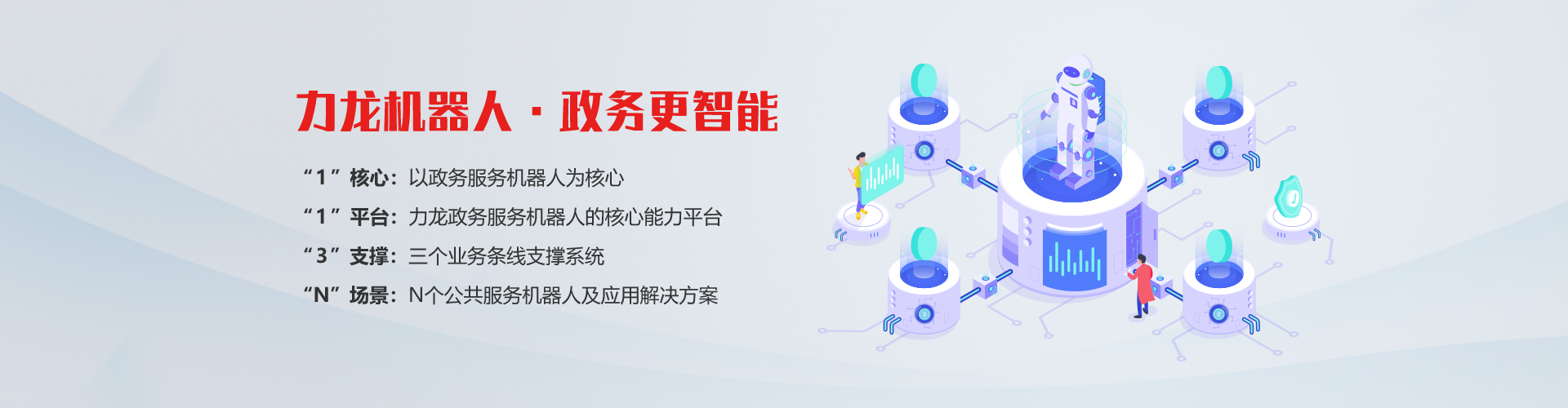 力龙机器人 · 政务更智能

“1”核心：以政务服务机器人为核心

“1”平台：力龙政务服务机器人的核心能力平台

“3”支撑：三个业务条线支撑系统

“N”场景：N个公共服务机器人及应用解决方案